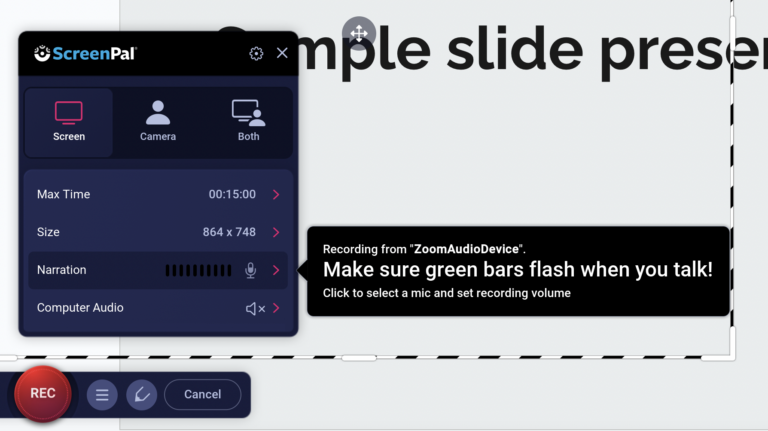 mple slide prese

ScreenPal

Screen
Camera
Both

Max Time 00:15:00
Size 864 x 748
Narration
Computer Audio

Recording from "ZoomAudioDevice".
Make sure green bars flash when you talk!
Click to select a mic and set recording volume

REC
Cancel